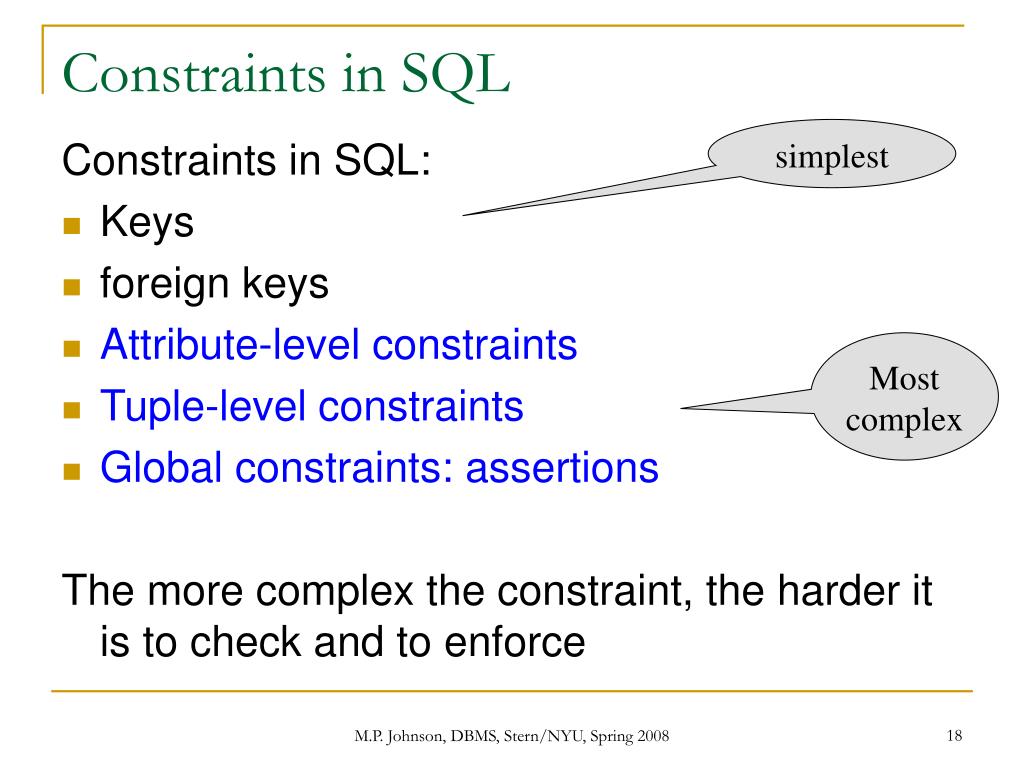 Constraints in SQL

Constraints in SQL:

simplest

- Keys
- foreign keys
- Attribute-level constraints
- Tuple-level constraints
- Global constraints: assertions

Most complex

The more complex the constraint, the harder it is to check and to enforce

M.P. Johnson, DBMS, Stern/NYU, Spring 2008

18